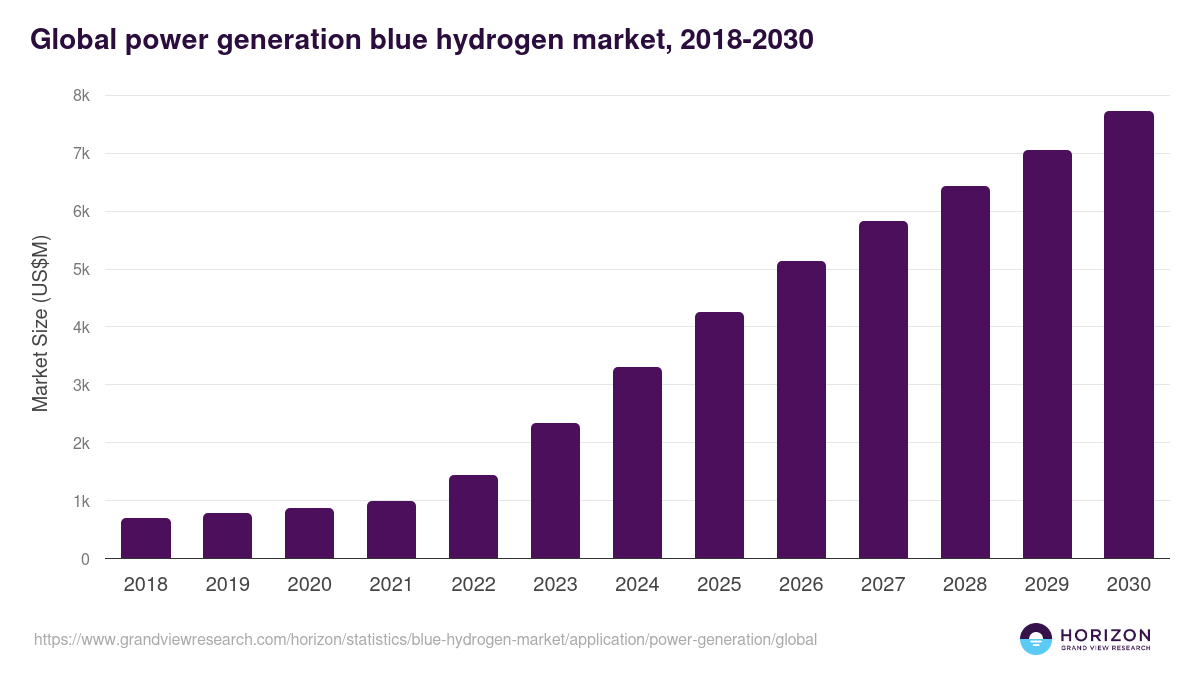 Global power generation blue hydrogen market, 2018-2030

Market Size (US$M)

8k
7k
6k
5k
4k
3k
2k
1k
0

2018 2019 2020 2021 2022 2023 2024 2025 2026 2027 2028 2029 2030

https://www.grandviewresearch.com/horizon/statistics/blue-hydrogen-market/application/power-generation/global

HORIZON
GRAND VIEW RESEARCH